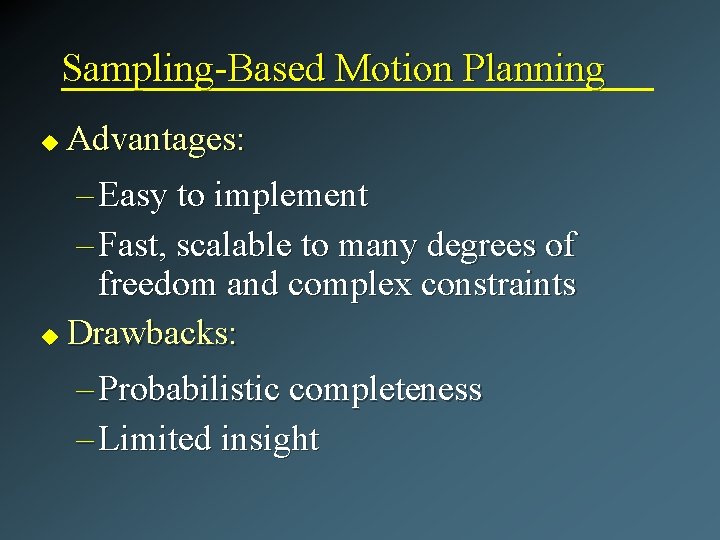 Sampling-Based Motion Planning

◆ Advantages:

– Easy to implement

– Fast, scalable to many degrees of freedom and complex constraints

◆ Drawbacks:

– Probabilistic completeness

– Limited insight